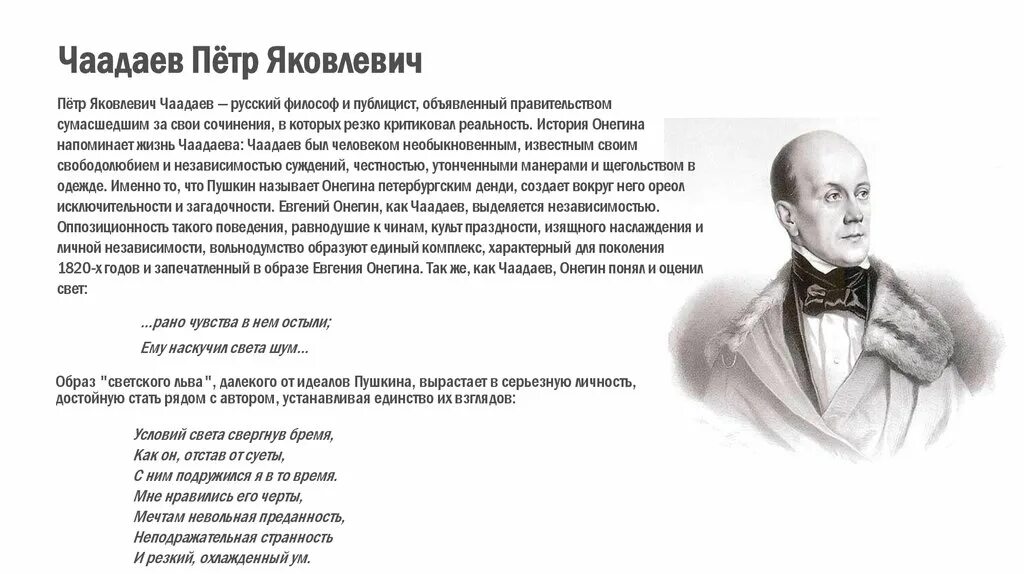 Чаадаев Пётр Яковлевич

Пётр Яковлевич Чаадаев — русский философ и публицист, объявленный правительством сумасшедшим за свои сочинения, в которых резко критиковал реальность. История Онегина напоминает жизнь Чаадаева: Чаадаев был человеком необыкновенным, известным своим свободолюбием и независимостью суждений, честностью, утонченными манерами и щегольством в одежде. Именно то, что Пушкин называет Онегина петербургским денди, создает вокруг него ореол исключительности и загадочности. Евгений Онегин, как Чаадаев, выделяется независимостью. Оппозиционность такого поведения, равнодушие к чинам, культ праздности, изящного наслаждения и личной независимости, вольнодумство образуют единый комплекс, характерный для поколения 1820-х годов и запечатленный в образе Евгения Онегина. Так же, как Чаадаев, Онегин понял и оценил свет:

...рано чувства в нем остыли;
Ему наскучил света шум...

Образ "светского льва", далекого от идеалов Пушкина, вырастает в серьезную личность, достойную стать рядом с автором, устанавливая единство их взглядов:

Условий света свергнув бремя,
Как он, отстав от суеты,
С ним подружился я в то время.
Мне нравились его черты,
Мечтам невольная преданность,
Неподражательная странность
И резкий, охлажденный ум.